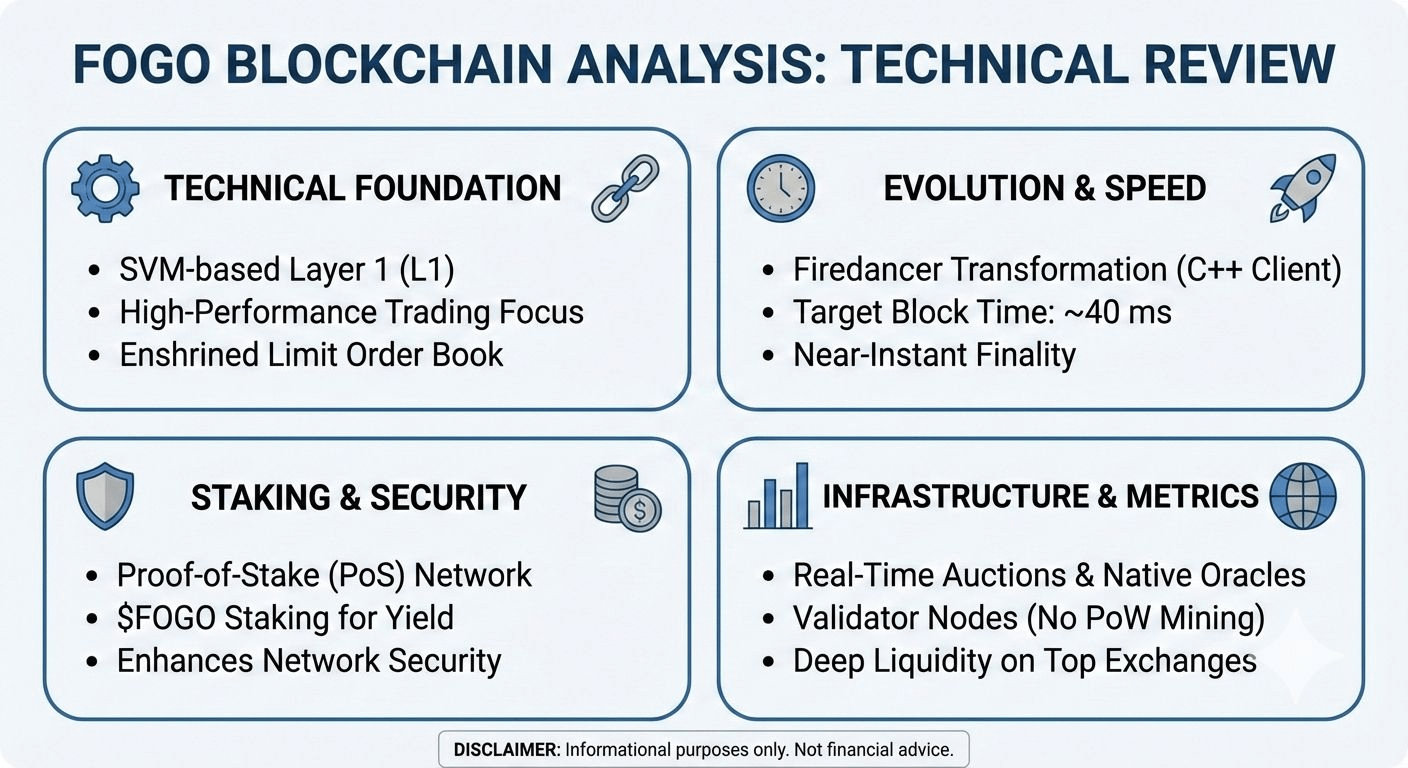 FOGO BLOCKCHAIN ANALYSIS: TECHNICAL REVIEW

TECHNICAL FOUNDATION

- SVM-based Layer 1 (L1)
- High-Performance Trading Focus
- Enshrined Limit Order Book

EVOLUTION & SPEED

- Firedancer Transformation (C++ Client)
- Target Block Time: ~40 ms
- Near-Instant Finality

STAKING & SECURITY

- Proof-of-Stake (PoS) Network
- \$FOGO Staking for Yield
- Enhances Network Security

INFRASTRUCTURE & METRICS

- Real-Time Auctions & Native Oracles
- Validator Nodes (No PoW Mining)
- Deep Liquidity on Top Exchanges

DISCLAIMER: Informational purposes only. Not financial advice.